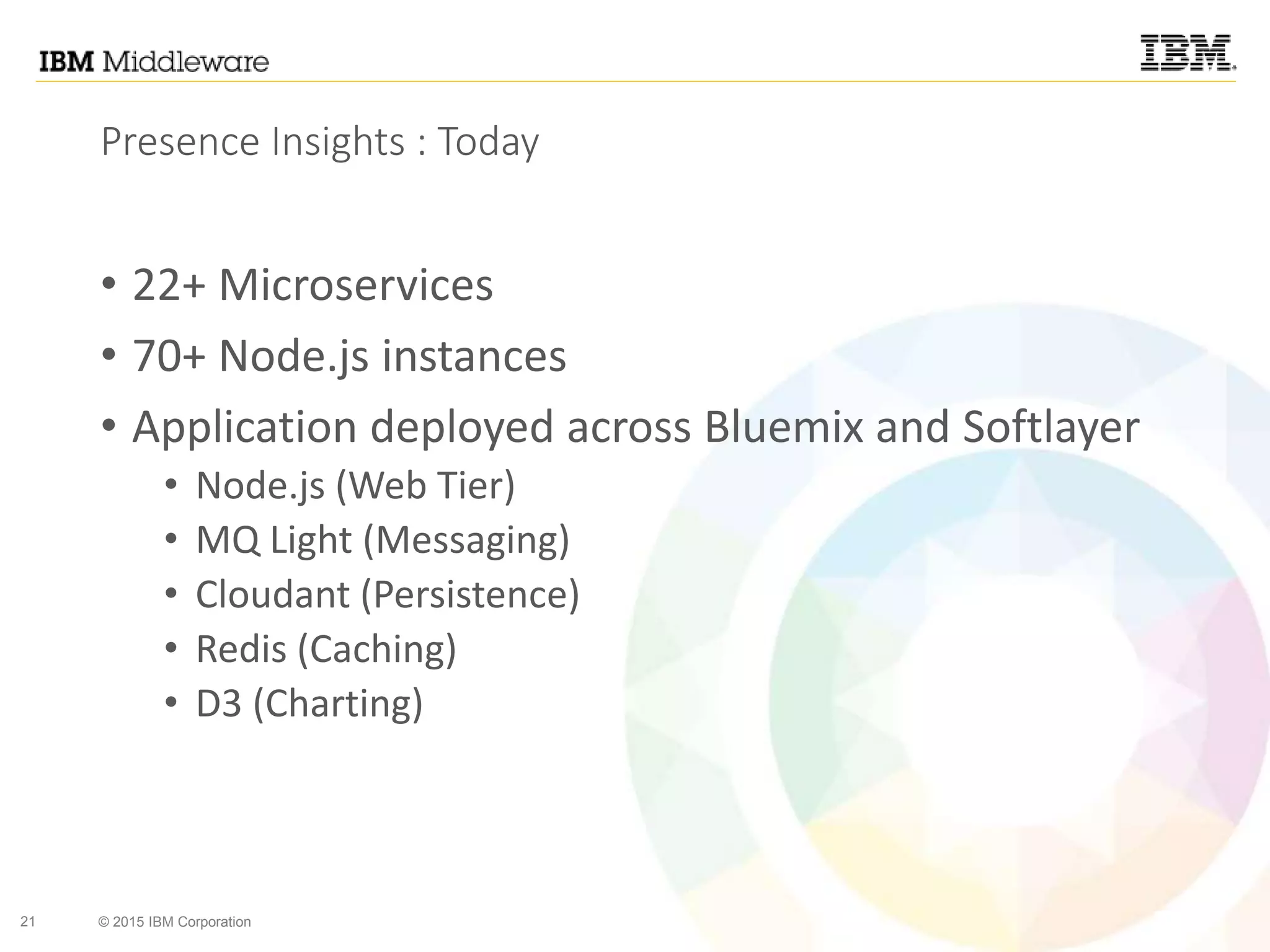 IBM Middleware

IBM.

Presence Insights : Today

• 22+ Microservices
• 70+ Node.js instances
• Application deployed across Bluemix and Softlayer
  • Node.js (Web Tier)
  • MQ Light (Messaging)
  • Cloudant (Persistence)
  • Redis (Caching)
  • D3 (Charting)

21 © 2015 IBM Corporation